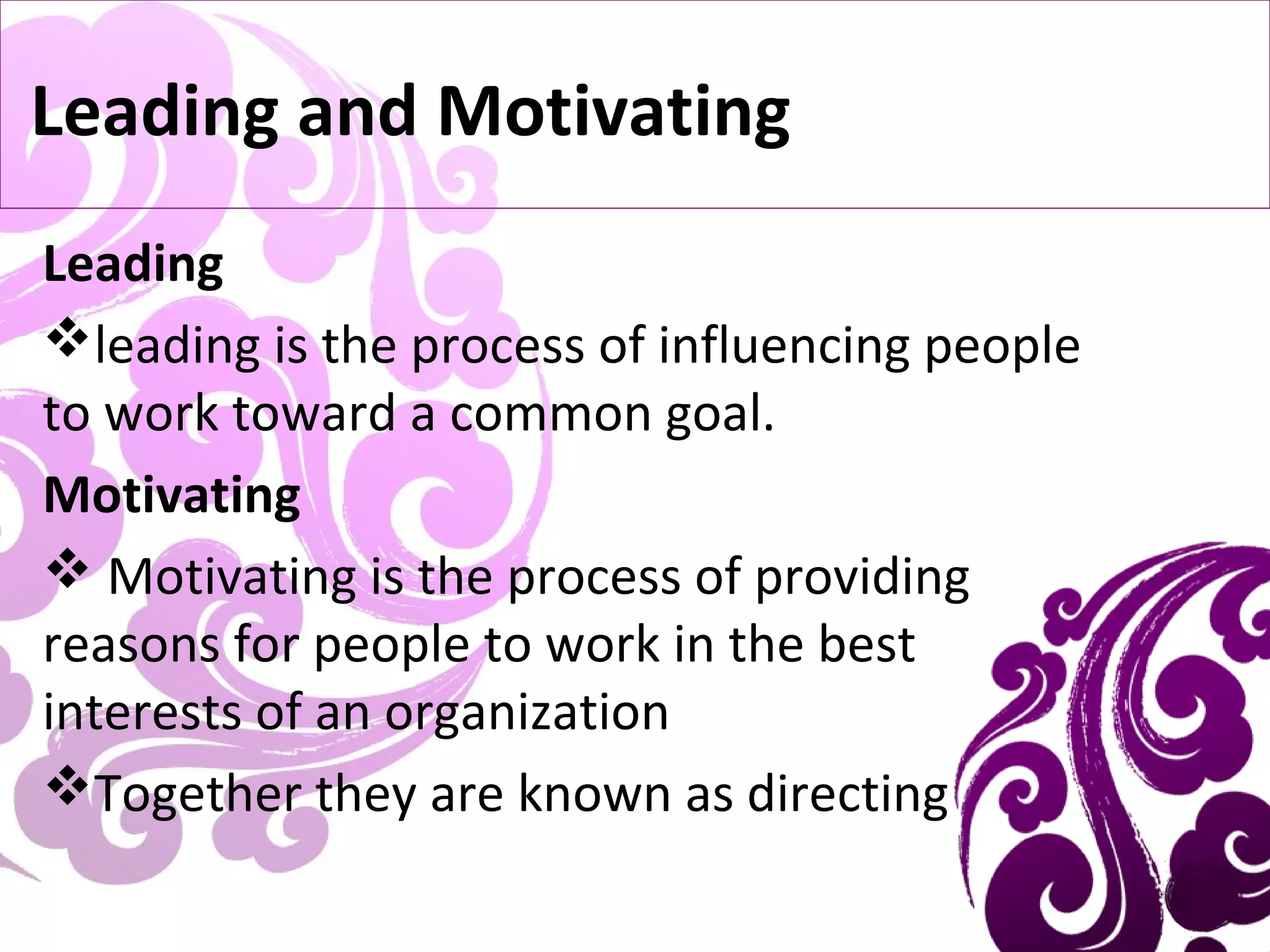 Leading and Motivating

Leading

❖leading is the process of influencing people to work toward a common goal.

Motivating

❖ Motivating is the process of providing reasons for people to work in the best interests of an organization

❖Together they are known as directing